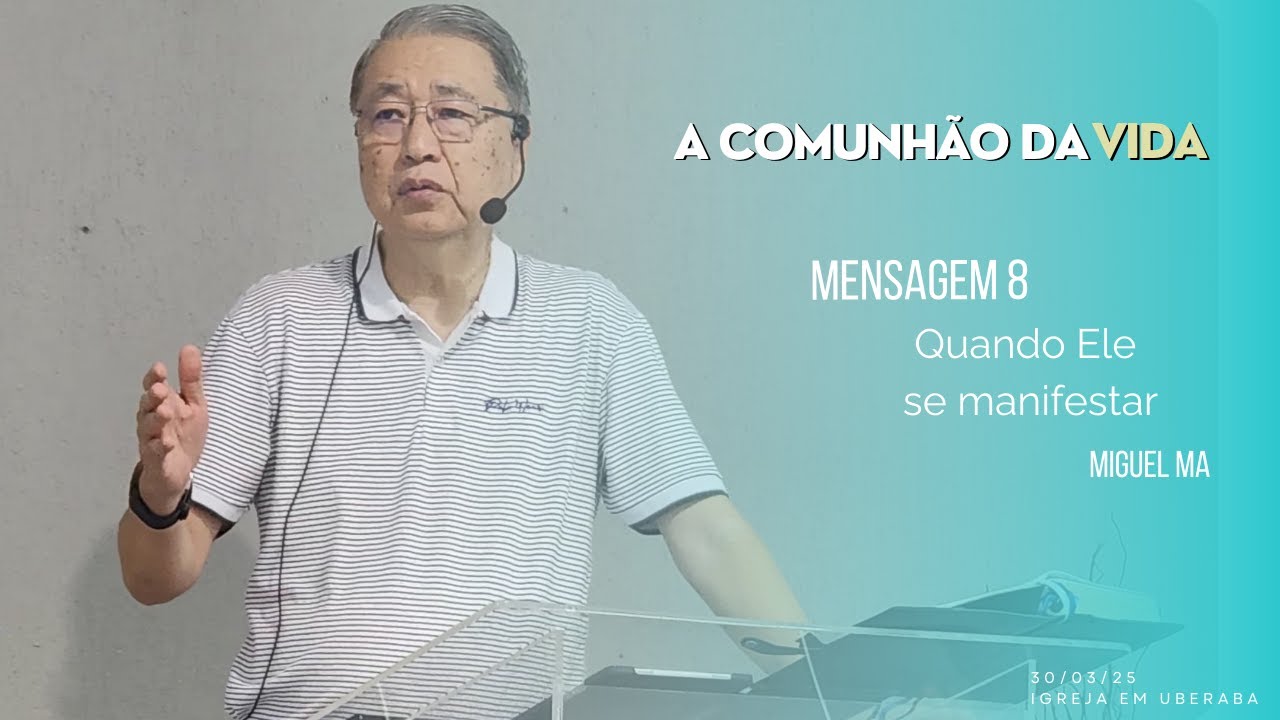 A COMUNHÃO DA VIDA

MENSAGEM 8

Quando Ele se manifestar

MIGUEL MA

30/03/25
IGREJA EM UBERABA